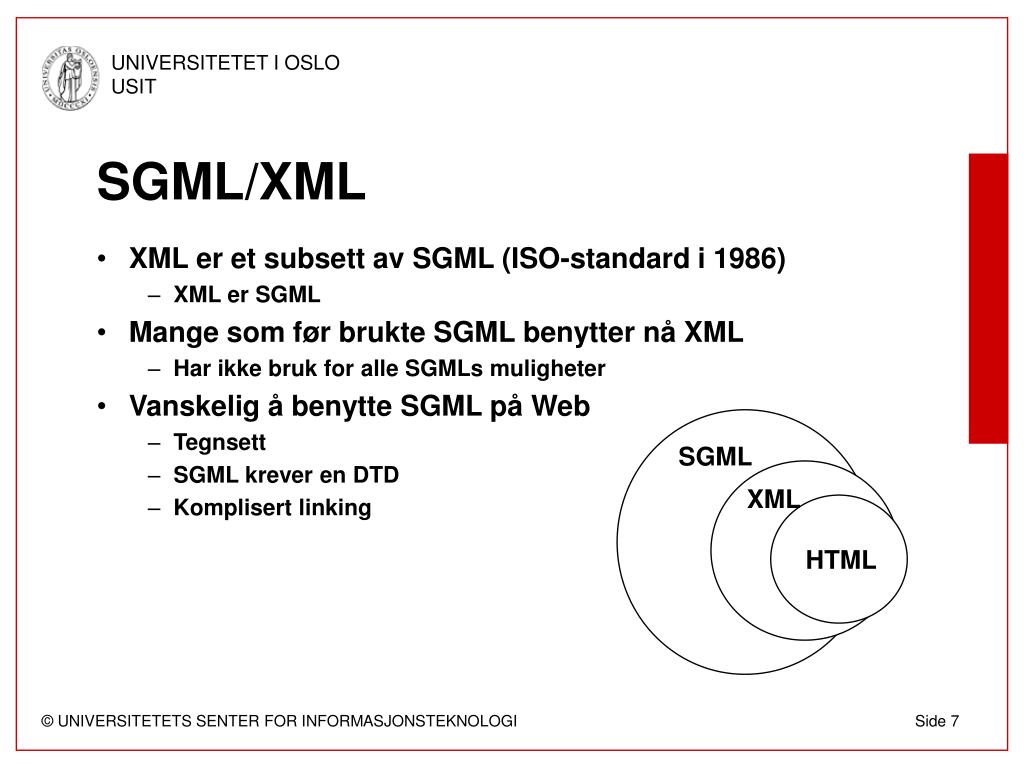 UNIVERSITETET I OSLO
USIT

SGML/XML

• XML er et subsett av SGML (ISO-standard i 1986)
– XML er SGML
• Mange som før brukte SGML benytter nå XML
– Har ikke bruk for alle SGMLs muligheter
• Vanskelig å benytte SGML på Web
– Tegnsett
– SGML krever en DTD
– Komplisert linking

SGML
XML
HTML

© UNIVERSITETETS SENTER FOR INFORMASJONSTEKNOLOGI

Side 7